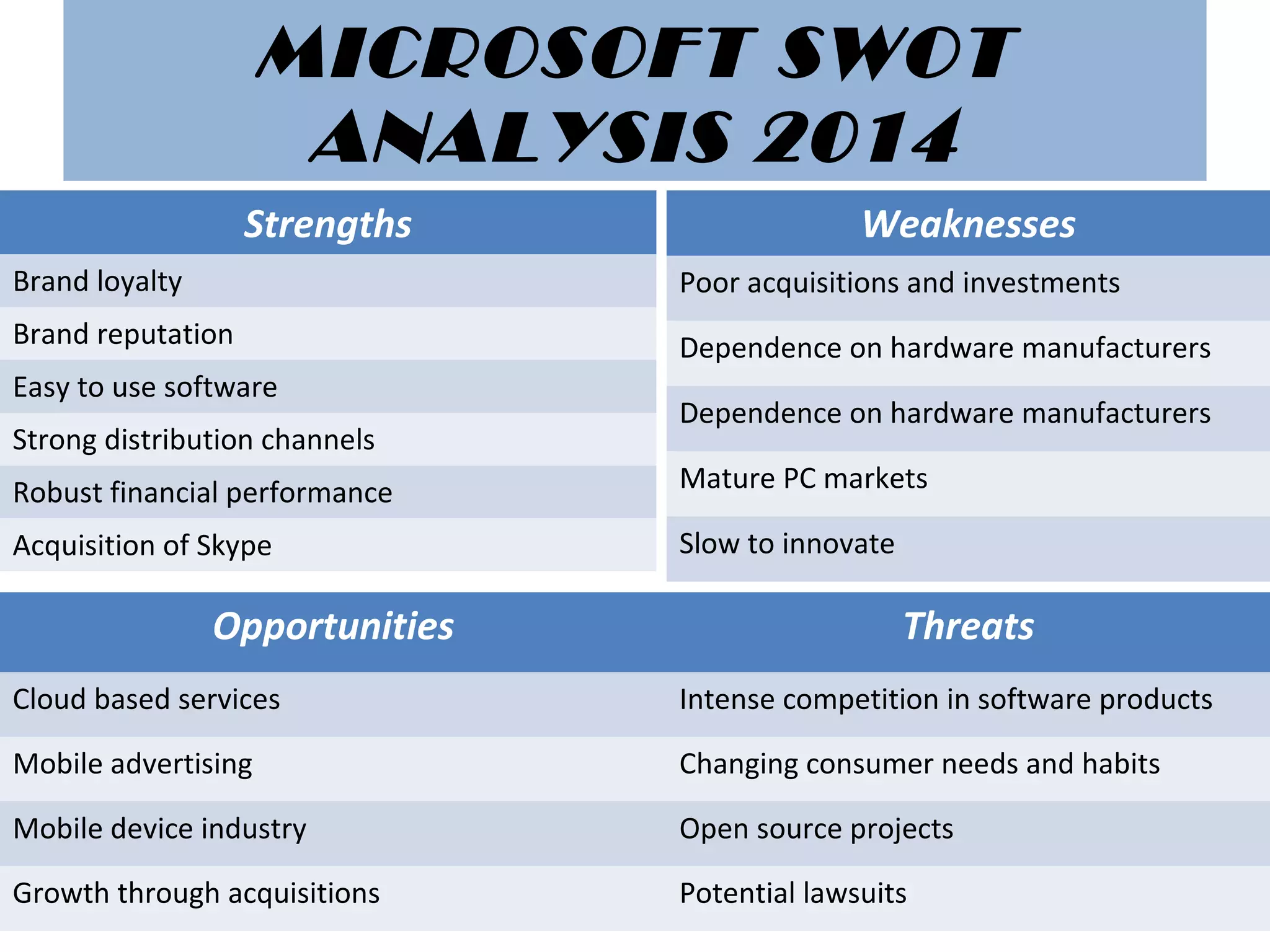 MICROSOFT SWOT ANALYSIS 2014

| Strengths |
|---|
| Brand loyalty |
| Brand reputation |
| Easy to use software |
| Strong distribution channels |
| Robust financial performance |
| Acquisition of Skype |

| Weaknesses |
|---|
| Poor acquisitions and investments |
| Dependence on hardware manufacturers |
| Dependence on hardware manufacturers |
| Mature PC markets |
| Slow to innovate |

| Opportunities | Threats |
|---|---|
| Cloud based services | Intense competition in software products |
| Mobile advertising | Changing consumer needs and habits |
| Mobile device industry | Open source projects |
| Growth through acquisitions | Potential lawsuits |